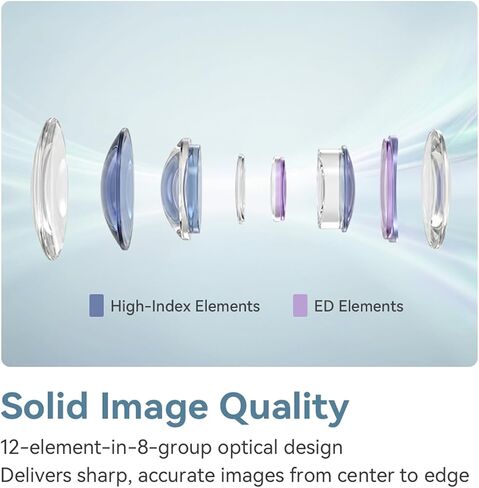 High-Index Elements
ED Elements

Solid Image Quality

12-element-in-8-group optical design
Delivers sharp, accurate images from center to edge